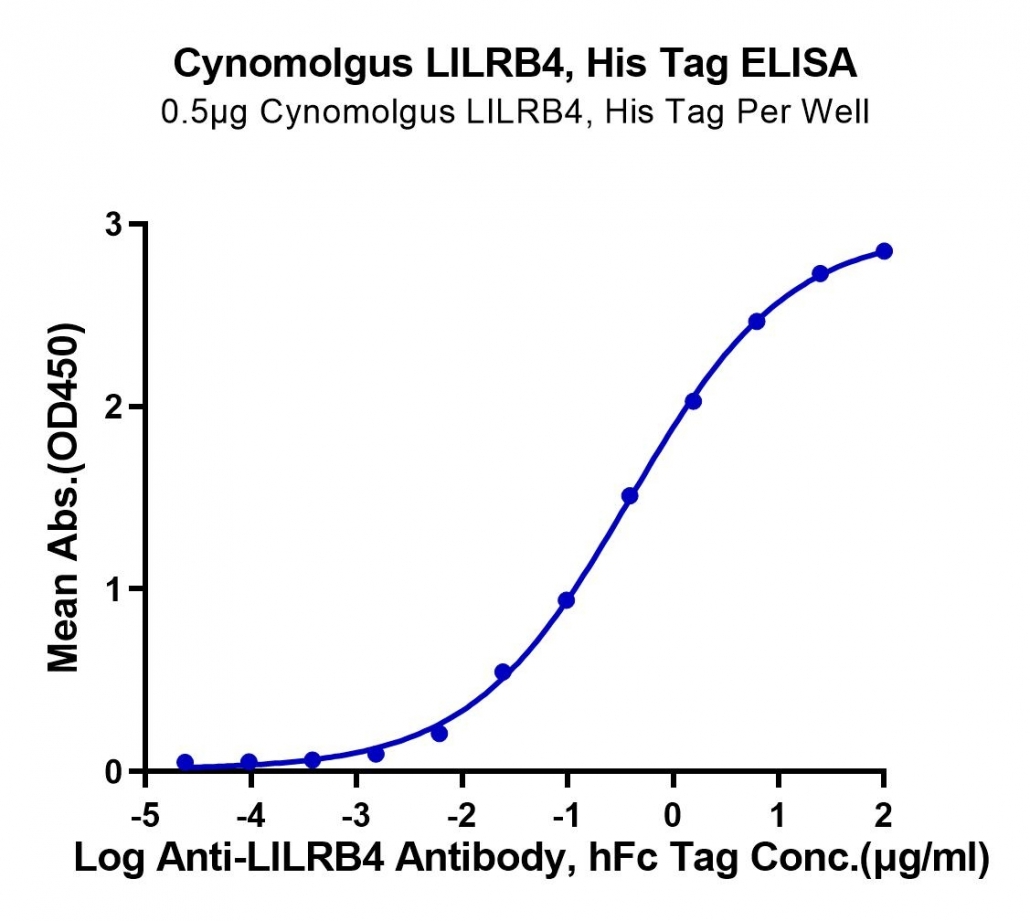 Cynomolgus LILRB4, His Tag ELISA
0.5μg Cynomolgus LILRB4, His Tag Per Well

Mean Abs.(OD450)

3
2
1
0

-5
-4
-3
-2
-1
0
1
2

Log Anti-LILRB4 Antibody, hFc Tag Conc.(μg/ml)